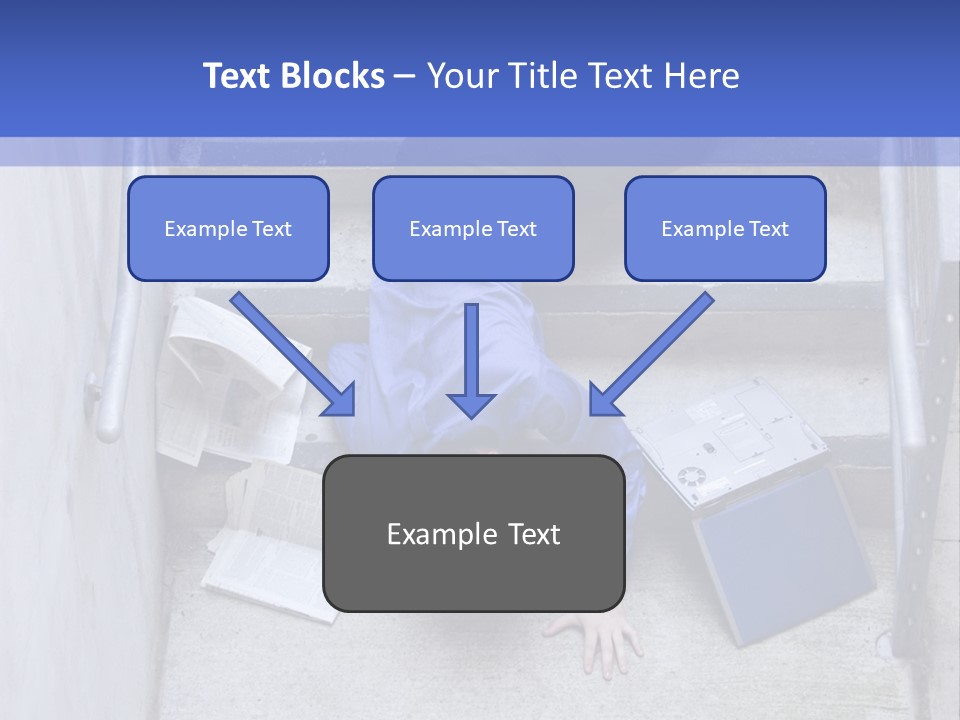 Text Blocks – Your Title Text Here

Example Text

Example Text

Example Text

Example Text